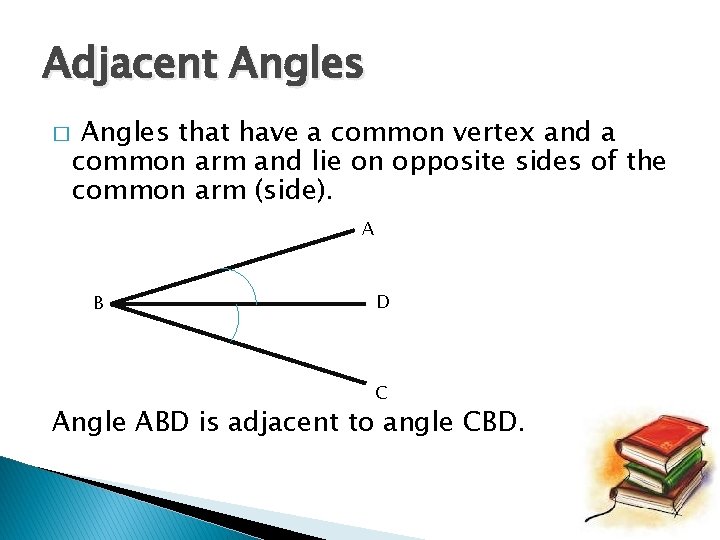 Adjacent Angles

□ Angles that have a common vertex and a common arm and lie on opposite sides of the common arm (side).

A

B

D

C

Angle ABD is adjacent to angle CBD.